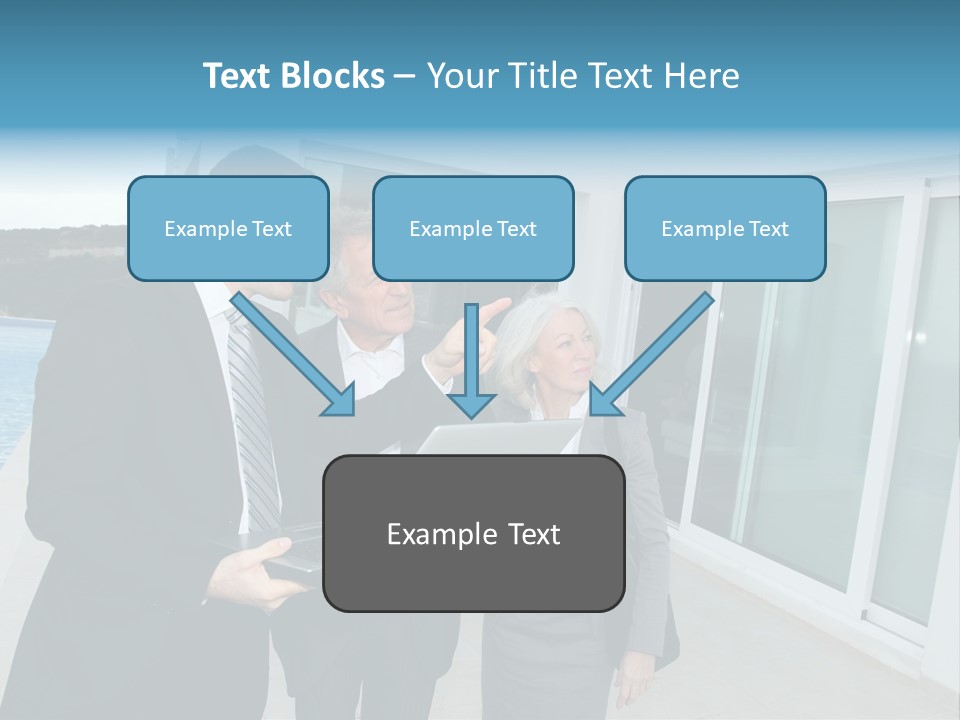 Text Blocks – Your Title Text Here

Example Text

Example Text

Example Text

Example Text